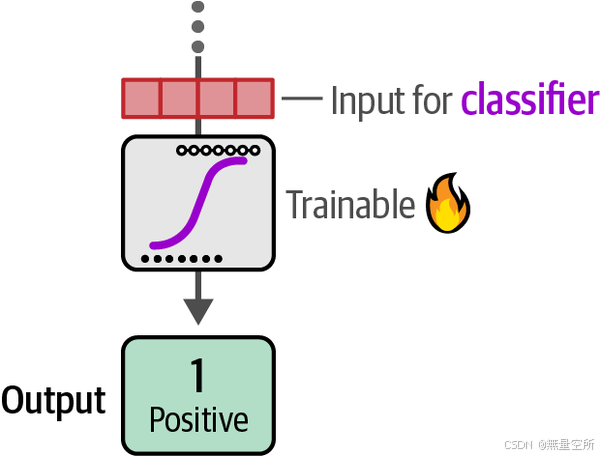 Input for classifier

Trainable

Output

1
Positive

CSDN @無量空所